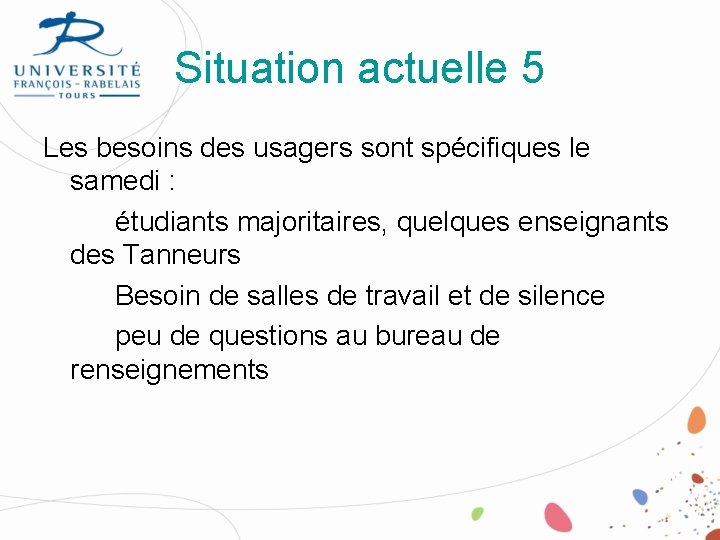 UNIVERSITÉ
FRANÇOIS - RABELAIS
TOURS

Situation actuelle 5

Les besoins des usagers sont spécifiques le samedi :

étudiants majoritaires, quelques enseignants des Tanneurs

Besoin de salles de travail et de silence

peu de questions au bureau de renseignements